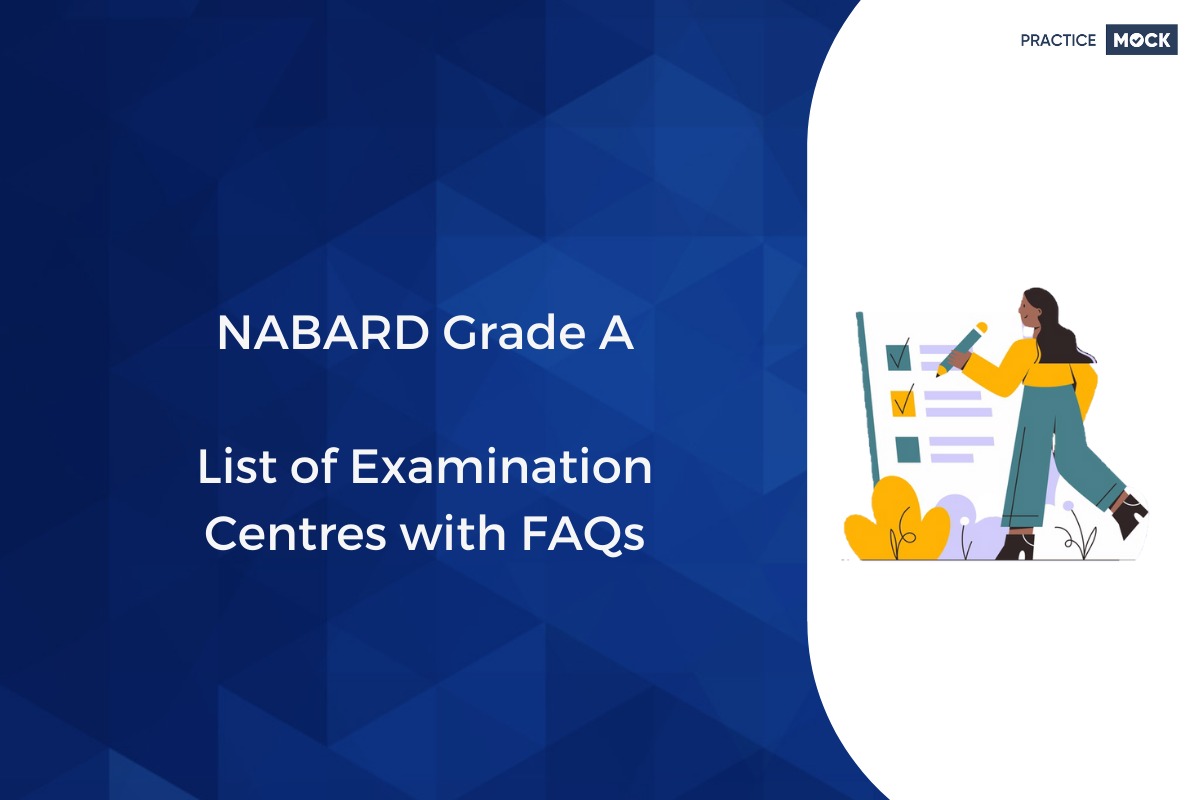 PRACTICE MOCK

NABARD Grade A

List of Examination Centres with FAQs